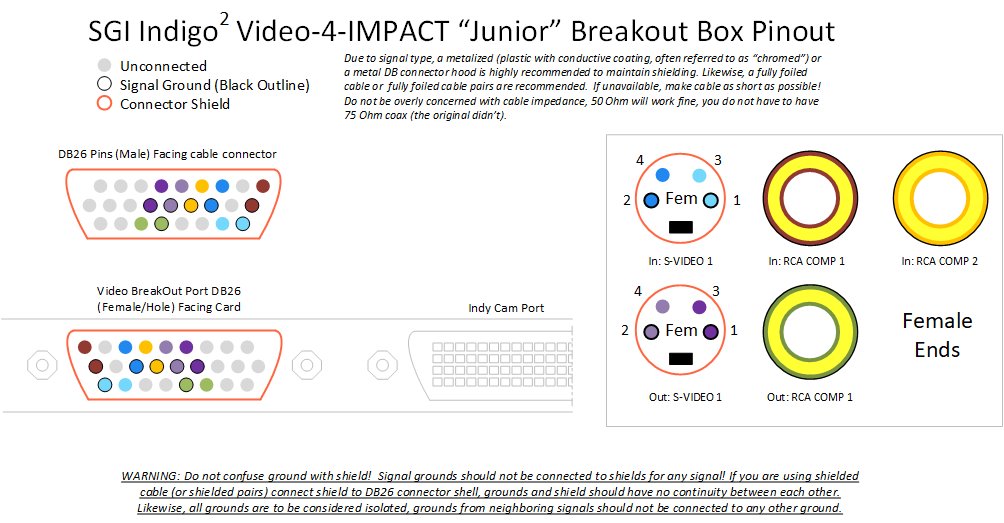 SGI Indigo$^2$ Video-4-IMPACT "Junior" Breakout Box Pinout

Unconnected
Signal Ground (Black Outline)
Connector Shield

Due to signal type, a metalized (plastic with conductive coating, often referred to as "chromed") or a metal DB connector hood is highly recommended to maintain shielding. Likewise, a fully foiled cable or fully foiled cable pairs are recommended. If unavailable, make cable as short as possible! Do not be overly concerned with cable impedance, 50 Ohm will work fine, you do not have to have 75 Ohm coax (the original didn't).

DB26 Pins (Male) Facing cable connector

Video BreakOut Port DB26 (Female/Hole) Facing Card

Indy Cam Port

4
3
2
Fem
1
In: S-VIDEO 1

In: RCA COMP 1

In: RCA COMP 2

4
3
2
Fem
1
Out: S-VIDEO 1

Out: RCA COMP 1

Female Ends

WARNING: Do not confuse ground with shield! Signal grounds should not be connected to shields for any signal! If you are using shielded cable (or shielded pairs) connect shield to DB26 connector shell, grounds and shield should have no continuity between each other. Likewise, all grounds are to be considered isolated, grounds from neighboring signals should not be connected to any other ground.